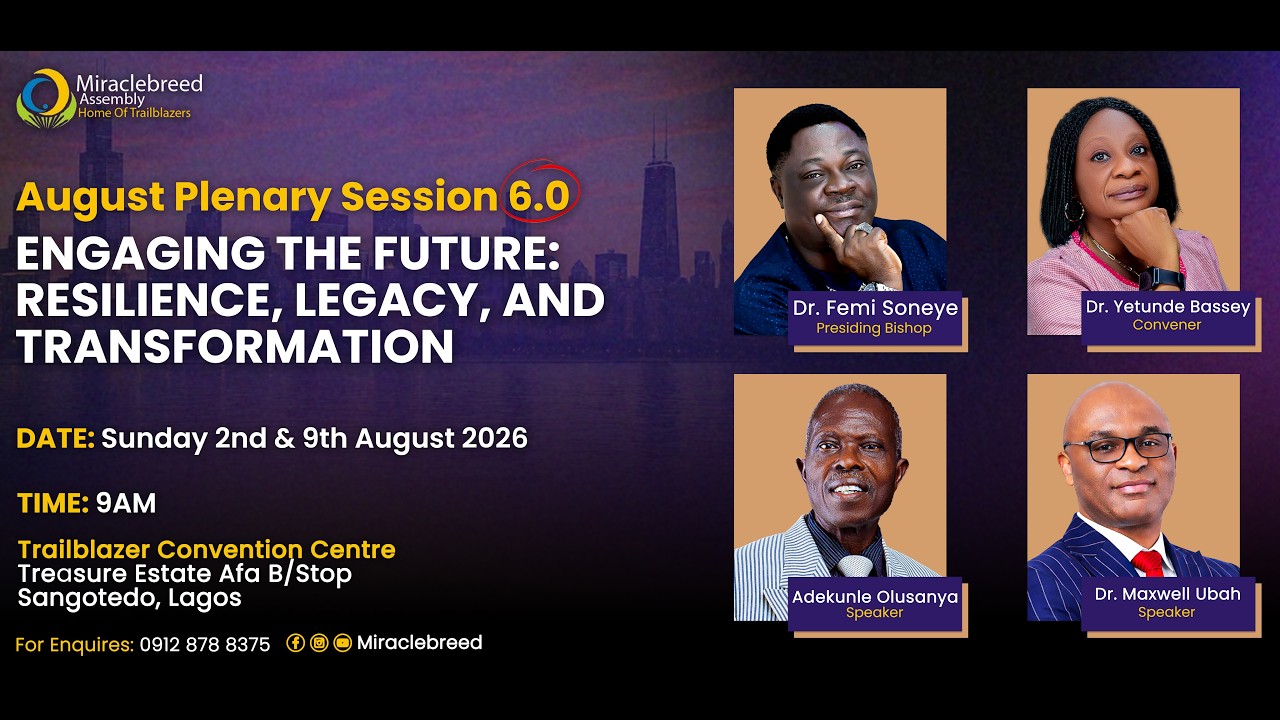 Miraclebreed Assembly
Home Of Trailblazers

August Plenary Session 6.0

ENGAGING THE FUTURE: RESILIENCE, LEGACY, AND TRANSFORMATION

DATE: Sunday 2nd & 9th August 2026

TIME: 9AM

Trailblazer Convention Centre
Treasure Estate Afa B/Stop
Sangotedo, Lagos

For Enquires: 0912 878 8375 Miraclebreed

Dr. Femi Soneye
Presiding Bishop

Dr. Yetunde Bassey
Convener

Adekunle Olusanya
Speaker

Dr. Maxwell Ubah
Speaker